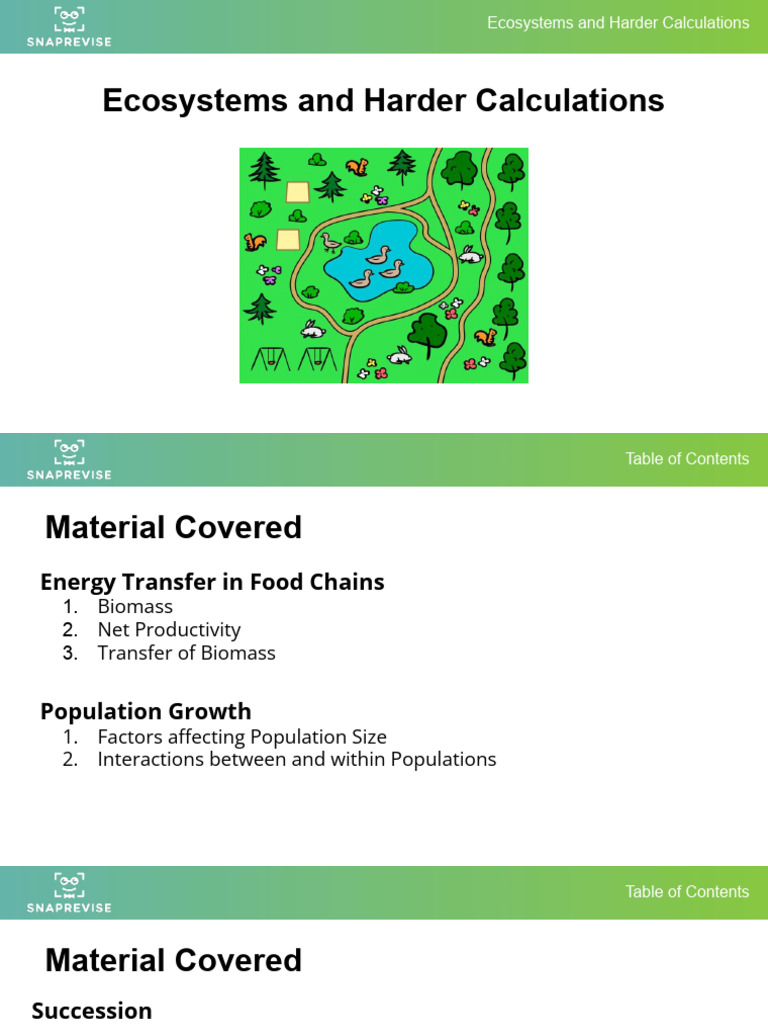 SNAPREVISE

Ecosystems and Harder Calculations

Ecosystems and Harder Calculations

SNAPREVISE

Table of Contents

Material Covered

Energy Transfer in Food Chains
1. Biomass
2. Net Productivity
3. Transfer of Biomass

Population Growth
1. Factors affecting Population Size
2. Interactions between and within Populations

SNAPREVISE

Table of Contents

Material Covered

Succession